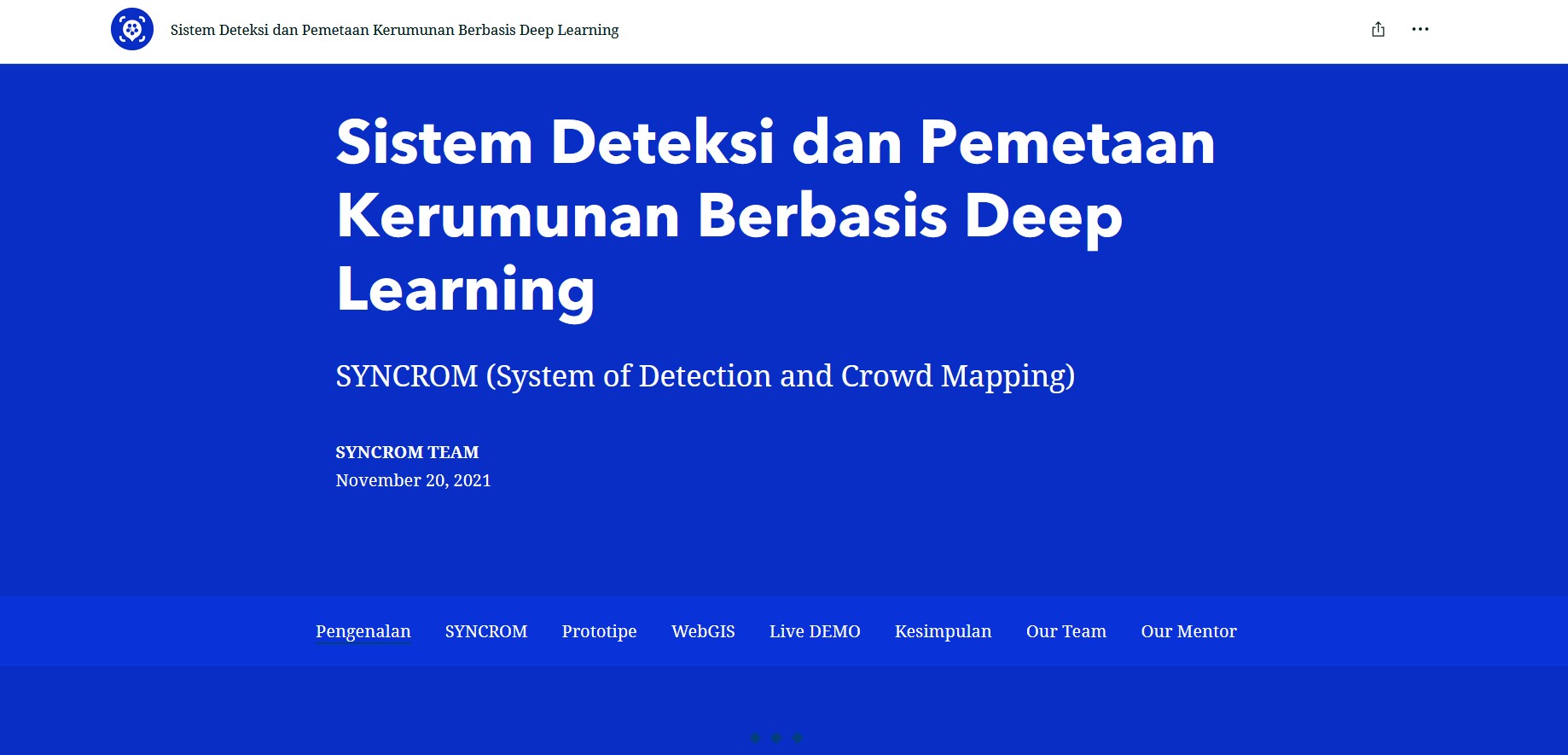 Sistem Deteksi dan Pemetaan Kerumunan Berbasis Deep Learning

Sistem Deteksi dan Pemetaan Kerumunan Berbasis Deep Learning

SYNCROM (System of Detection and Crowd Mapping)

SYNCROM TEAM
November 20, 2021

Pengenalan SYNCROM Prototipe WebGIS Live DEMO Kesimpulan Our Team Our Mentor